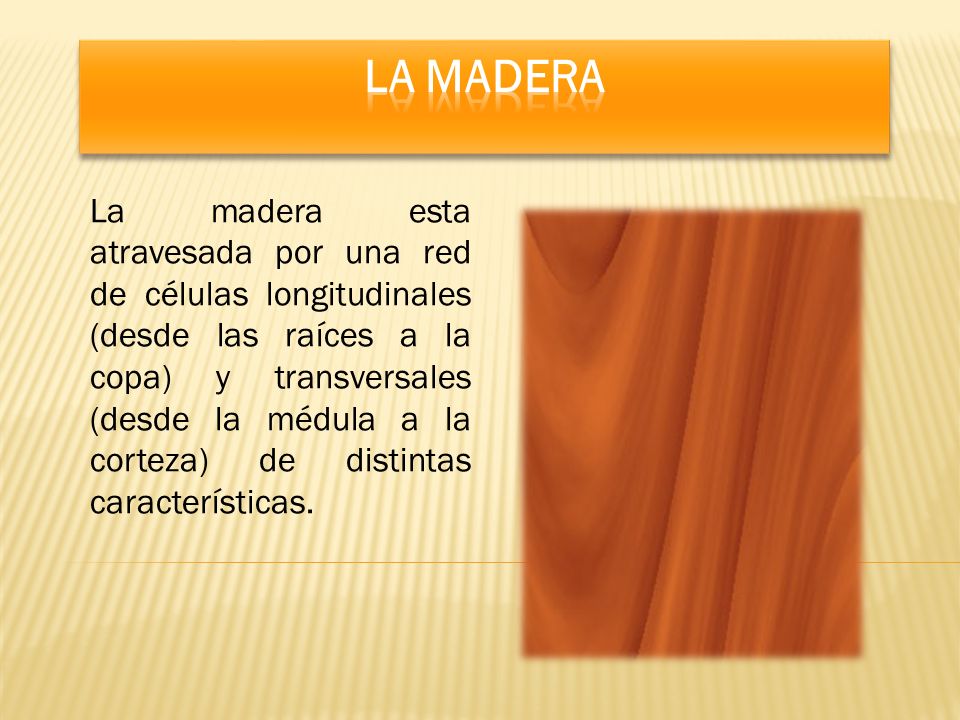 LA MADERA

La madera esta atravesada por una red de células longitudinales (desde las raíces a la copa) y transversales (desde la médula a la corteza) de distintas características.